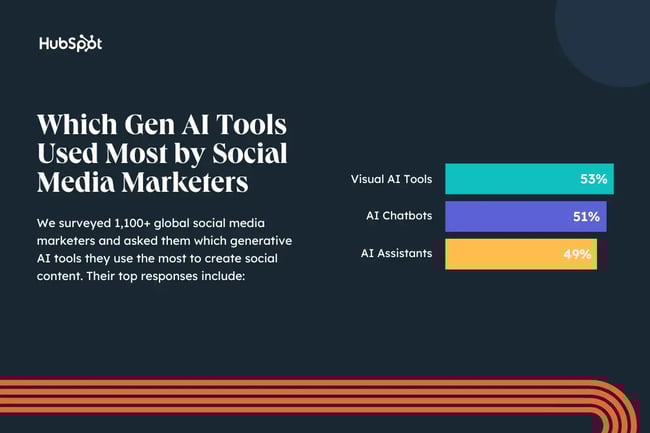 HubSpot

Which Gen AI Tools Used Most by Social Media Marketers

We surveyed 1,100+ global social media marketers and asked them which generative AI tools they use the most to create social content. Their top responses include:

Visual AI Tools 53%
AI Chatbots 51%
AI Assistants 49%